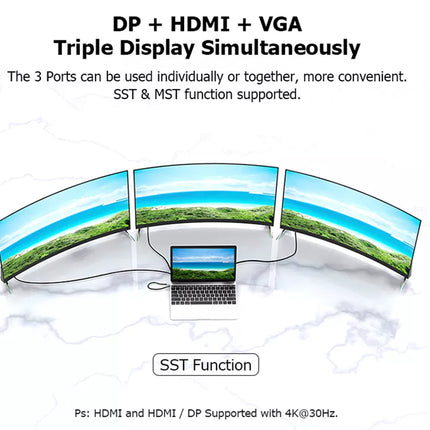 DP + HDMI + VGA
Triple Display Simultaneously

The 3 Ports can be used individually or together, more convenient. SST & MST function supported.

SST Function

Ps: HDMI and HDMI / DP Supported with 4K@30Hz.